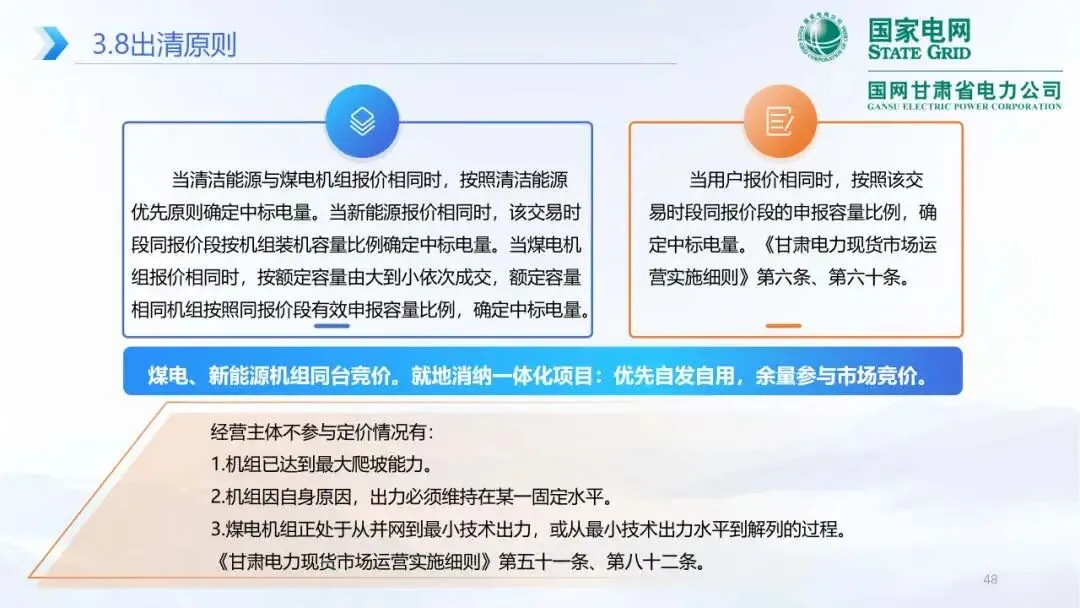 3.8出清原则

国家电网
STATE GRID
国网甘肃省电力公司
GANSU ELECTRIC POWER CORPORATION

当清洁能源与煤电机组报价相同时，按照清洁能源优先原则确定中标电量。当新能源报价相同时，该交易时段同报价段按机组装机容量比例确定中标电量。当煤电机组报价相同时，按额定容量由大到小依次成交，额定容量相同机组按照同报价段有效申报容量比例，确定中标电量。

当用户报价相同时，按照该交易时段同报价段的申报容量比例，确定中标电量。《甘肃电力现货市场运营实施细则》第六条、第六十条。

煤电、新能源机组同台竞价。就地消纳一体化项目：优先自发自用，余量参与市场竞价。

经营主体不参与定价情况有：
1.机组已达到最大爬坡能力。
2.机组因自身原因，出力必须维持在某一固定水平。
3.煤电机组正处于从并网到最小技术出力，或从最小技术出力水平到解列的过程。
《甘肃电力现货市场运营实施细则》第五十一条、第八十二条。

48